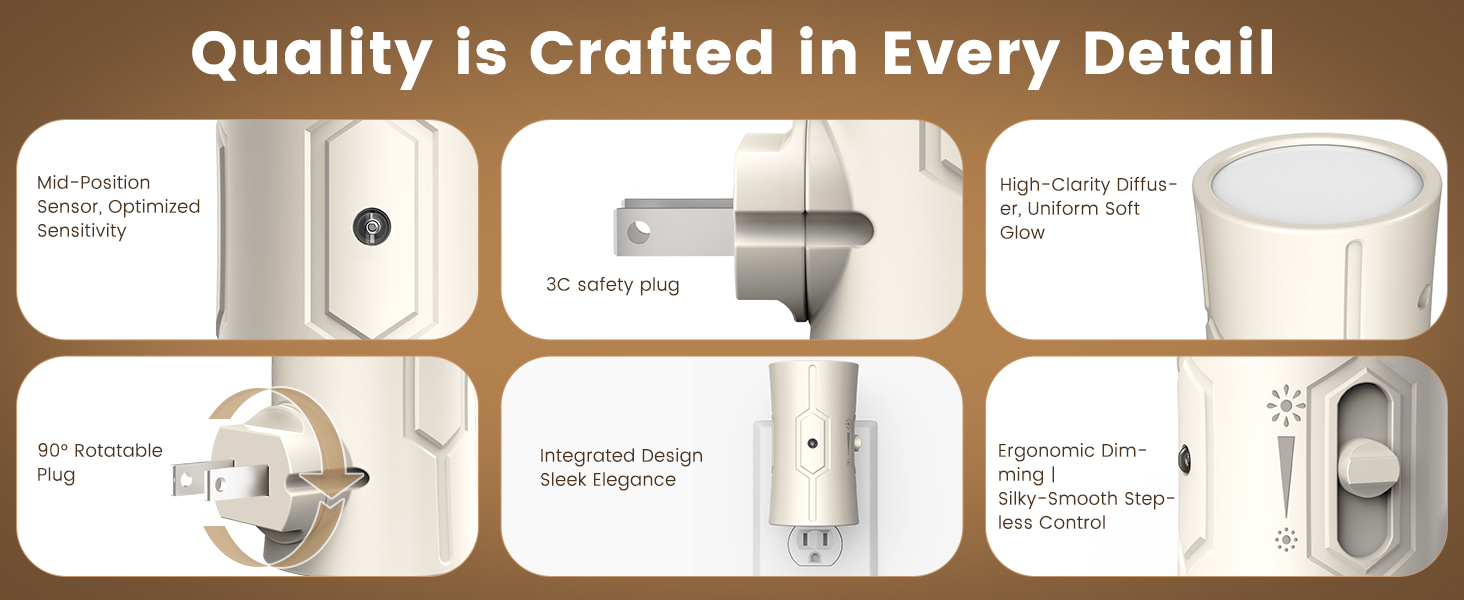 Quality is Crafted in Every Detail

Mid-Position Sensor, Optimized Sensitivity

3C safety plug

High-Clarity Diffuser, Uniform Soft Glow

90° Rotatable Plug

Integrated Design Sleek Elegance

Ergonomic Dimming | Silky-Smooth Stepless Control